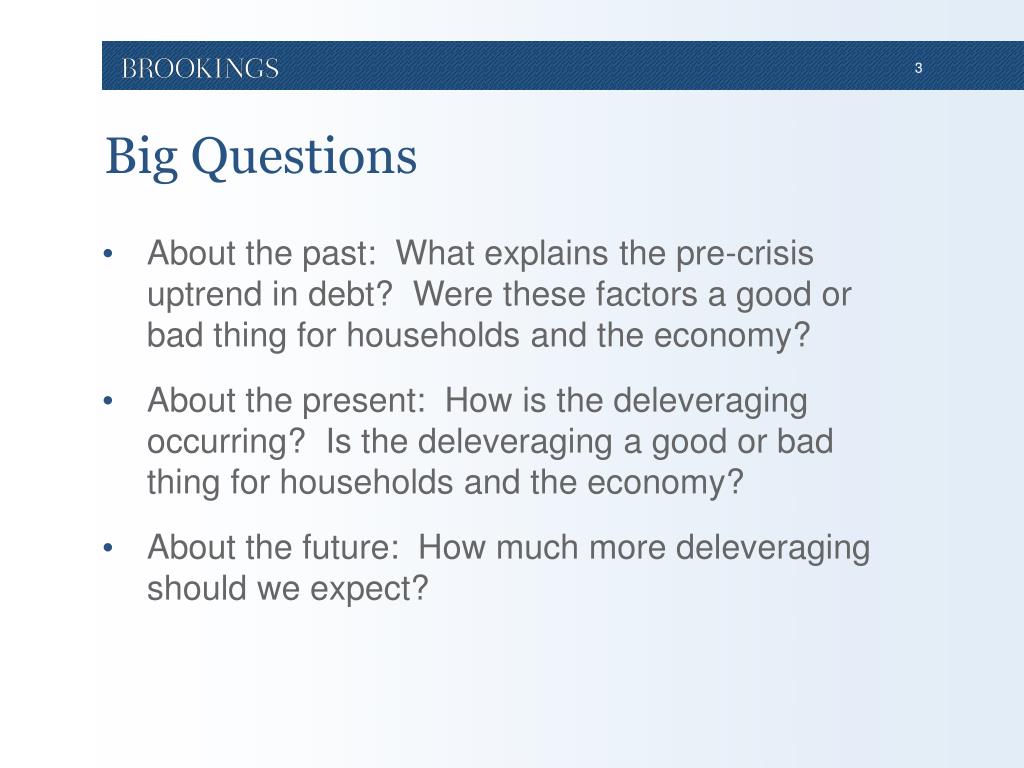 BROOKINGS

3

Big Questions

• About the past: What explains the pre-crisis uptrend in debt? Were these factors a good or bad thing for households and the economy?

• About the present: How is the deleveraging occurring? Is the deleveraging a good or bad thing for households and the economy?

• About the future: How much more deleveraging should we expect?